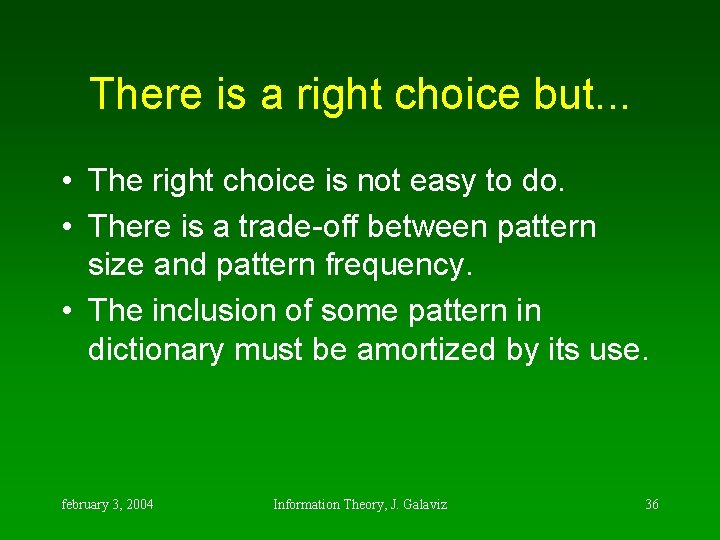 There is a right choice but...

• The right choice is not easy to do.
• There is a trade-off between pattern size and pattern frequency.
• The inclusion of some pattern in dictionary must be amortized by its use.

february 3, 2004

Information Theory, J. Galaviz

36